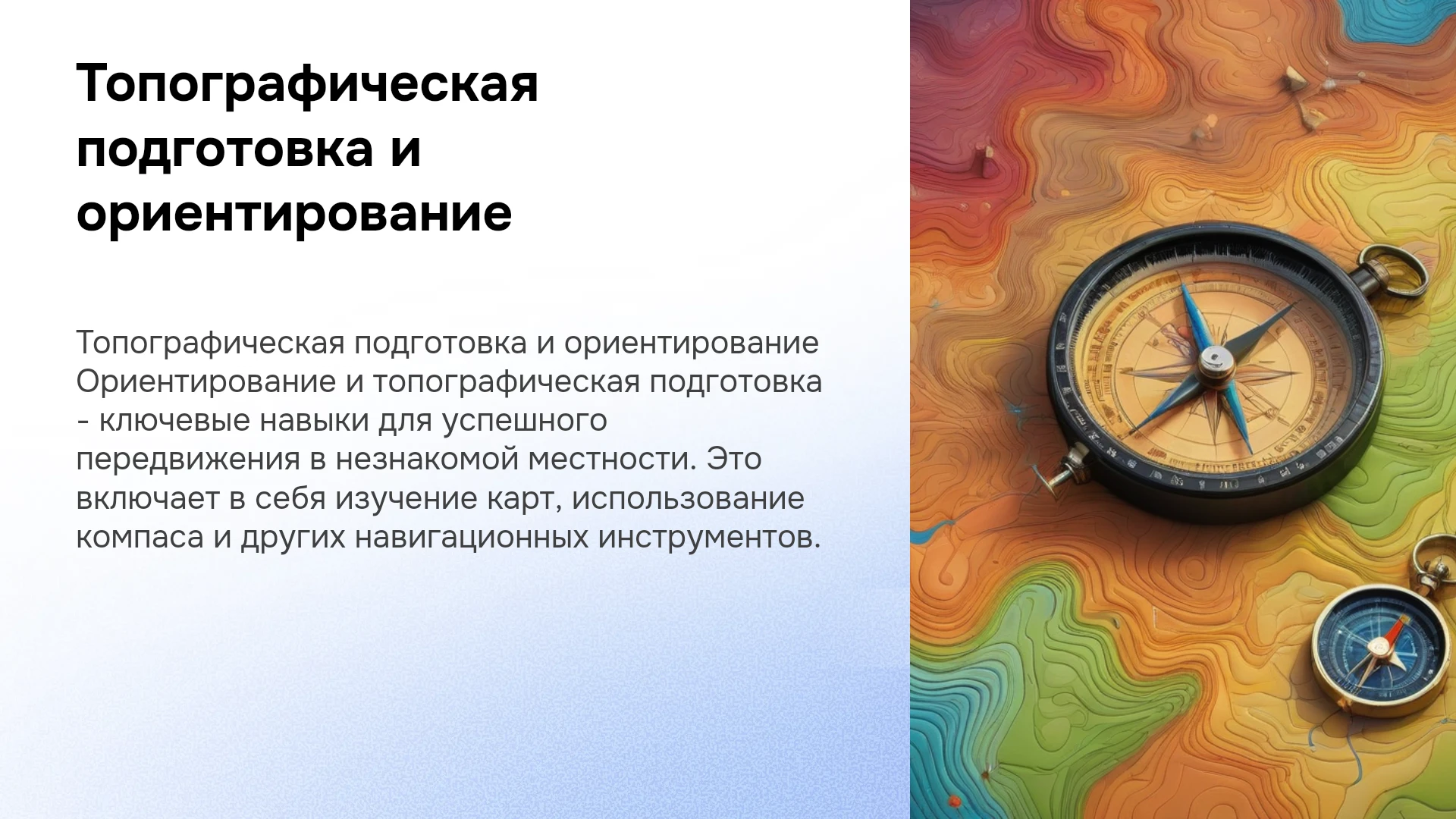 Топографическая подготовка и ориентирование

Топографическая подготовка и ориентирование Ориентирование и топографическая подготовка - ключевые навыки для успешного передвижения в незнакомой местности. Это включает в себя изучение карт, использование компаса и других навигационных инструментов.